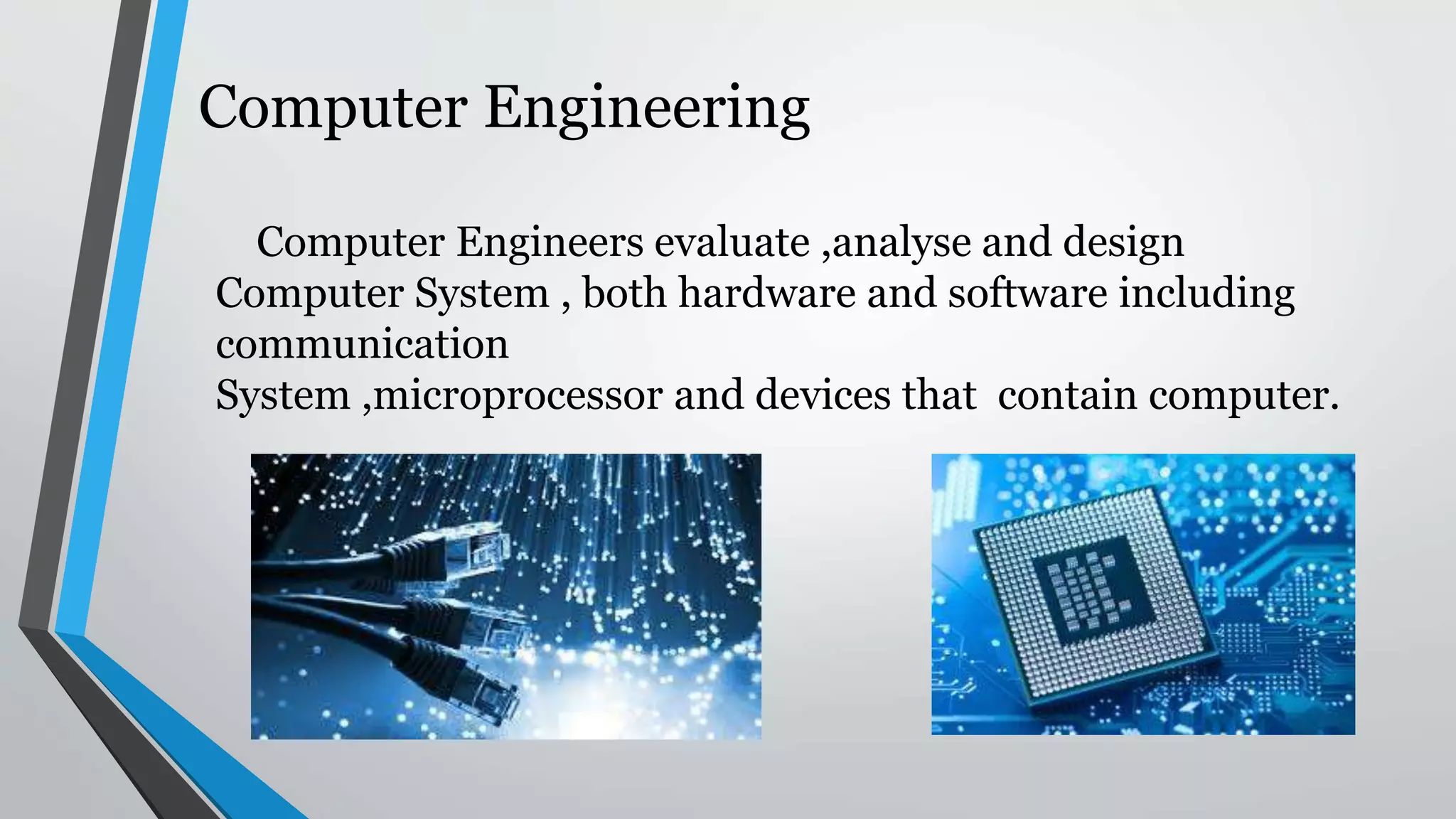 Computer Engineering

Computer Engineers evaluate ,analyse and design Computer System , both hardware and software including communication
System ,microprocessor and devices that contain computer.